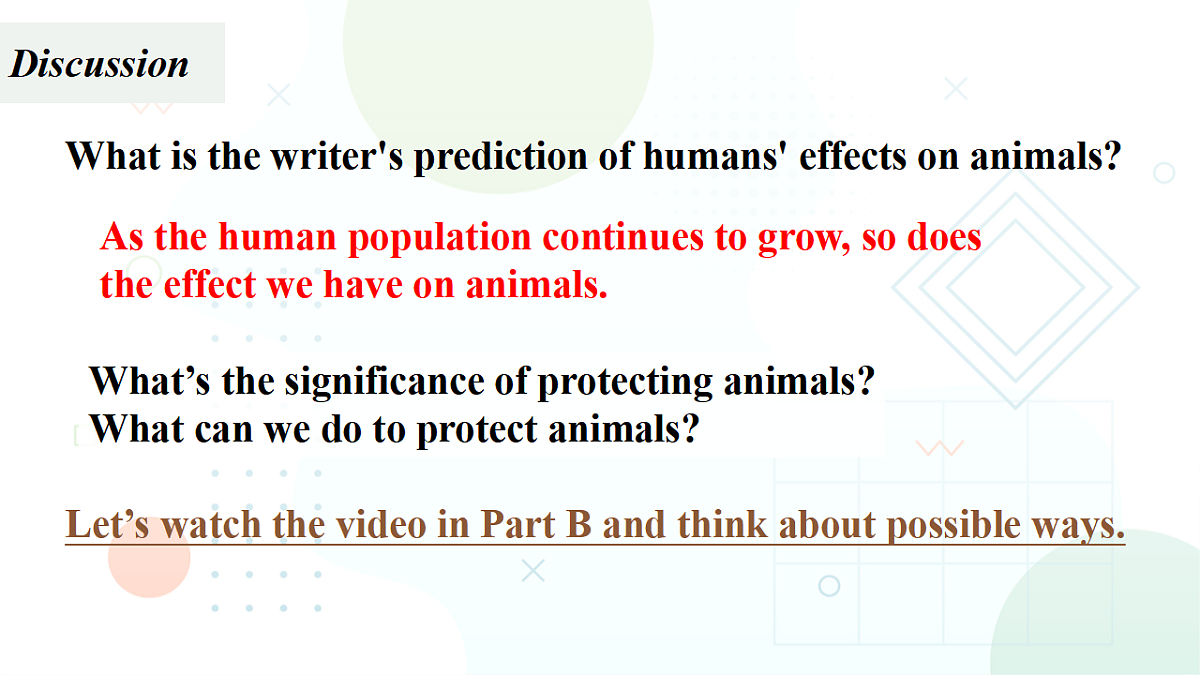 Discussion

What is the writer's prediction of humans' effects on animals?

As the human population continues to grow, so does the effect we have on animals.

What’s the significance of protecting animals?
What can we do to protect animals?

Let’s watch the video in Part B and think about possible ways.